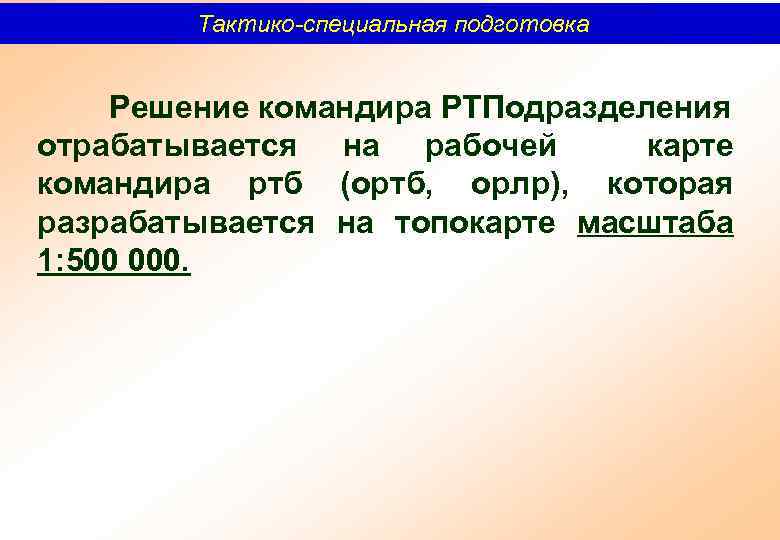 Тактико-специальная подготовка

Решение командира РТПодразделения отрабатывается на рабочей карте командира ртб (ортб, орлр), которая разрабатывается на топокарте масштаба 1:500 000.